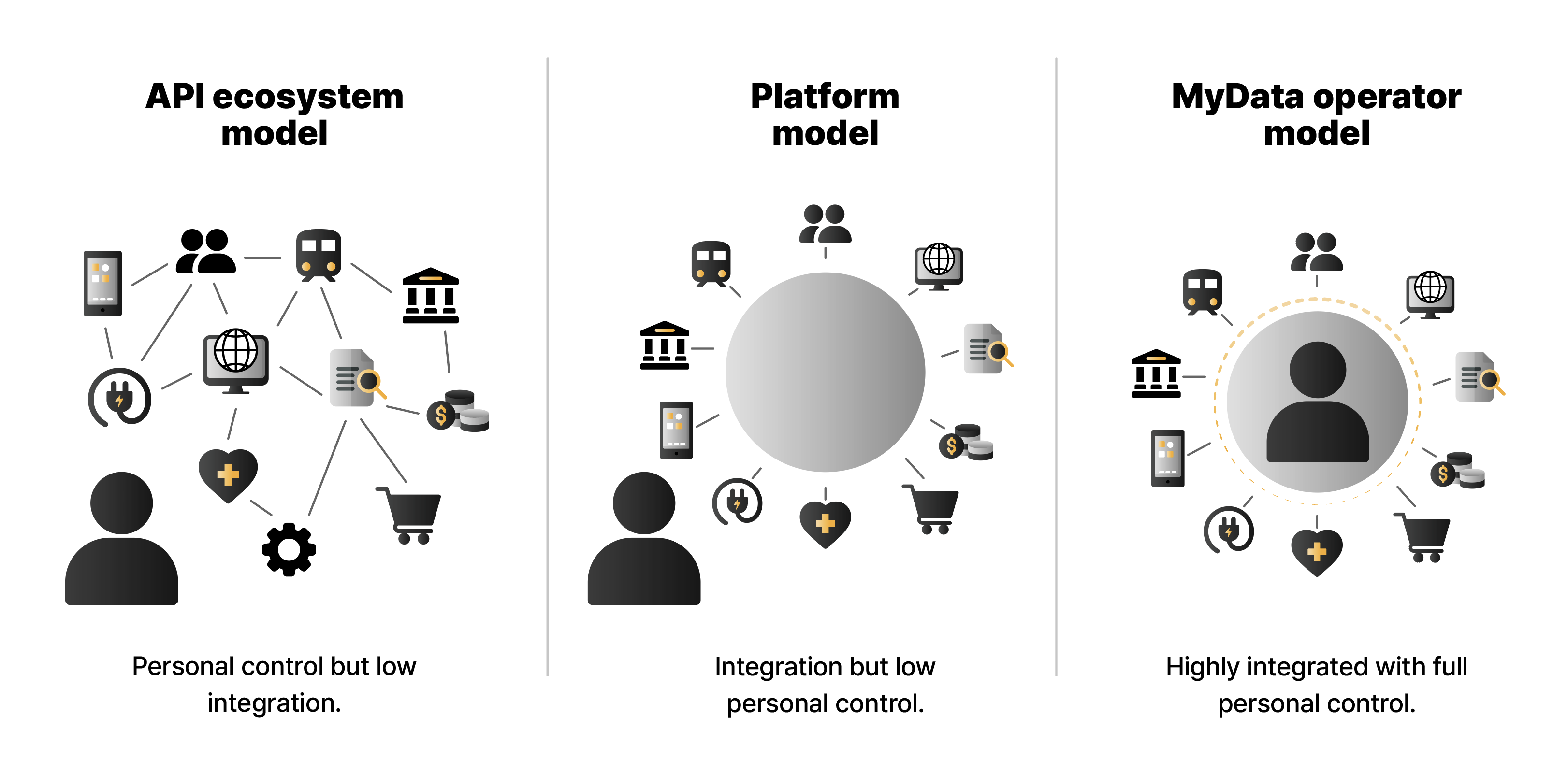 API ecosystem model

Personal control but low integration.

Platform model

Integration but low personal control.

MyData operator model

Highly integrated with full personal control.